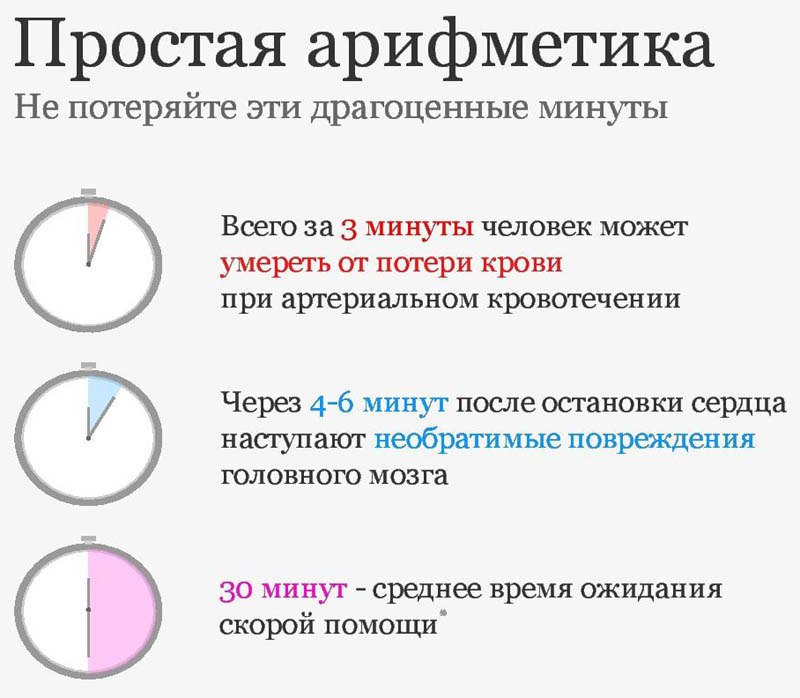 Простая арифметика
Не потеряйте эти драгоценные минуты

Всего за 3 минуты человек может умереть от потери крови при артериальном кровотечении

Через 4-6 минут после остановки сердца наступают необратимые повреждения головного мозга

30 минут - среднее время ожидания скорой помощи*